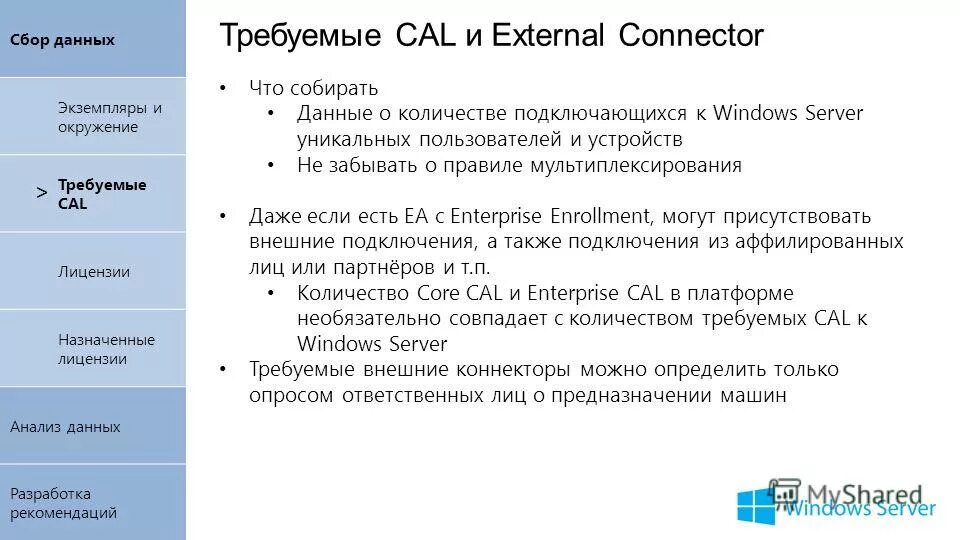 Сбор данных

Экземпляры и окружение

> Требуемые CAL

Лицензии

Назначенные лицензии

Анализ данных

Разработка рекомендаций

Требуемые CAL и External Connector

• Что собирать
  • Данные о количестве подключающихся к Windows Server уникальных пользователей и устройств
  • Не забывать о правиле мультиплексирования

• Даже если есть EA с Enterprise Enrollment, могут присутствовать внешние подключения, а также подключения из аффилированных лиц или партнёров и т.п.
  • Количество Core CAL и Enterprise CAL в платформе необязательно совпадает с количеством требуемых CAL к Windows Server
• Требуемые внешние коннекторы можно определить только опросом ответственных лиц о предназначении машин

MyShared
Windows Server